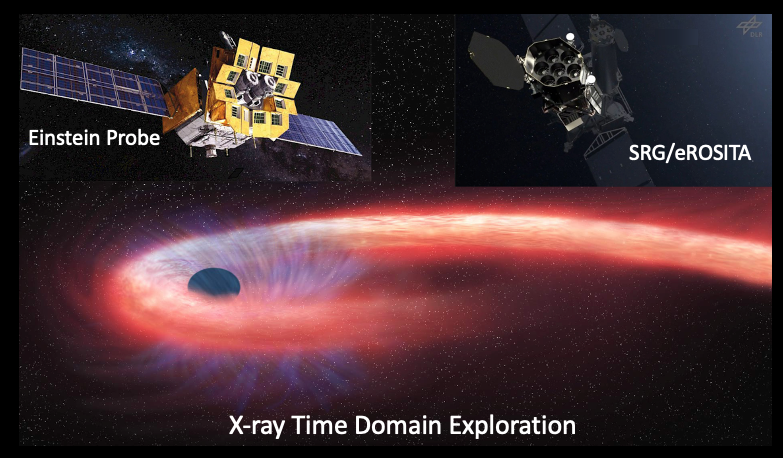 Einstein Probe

DLR

SRG/eROSITA

X-ray Time Domain Exploration